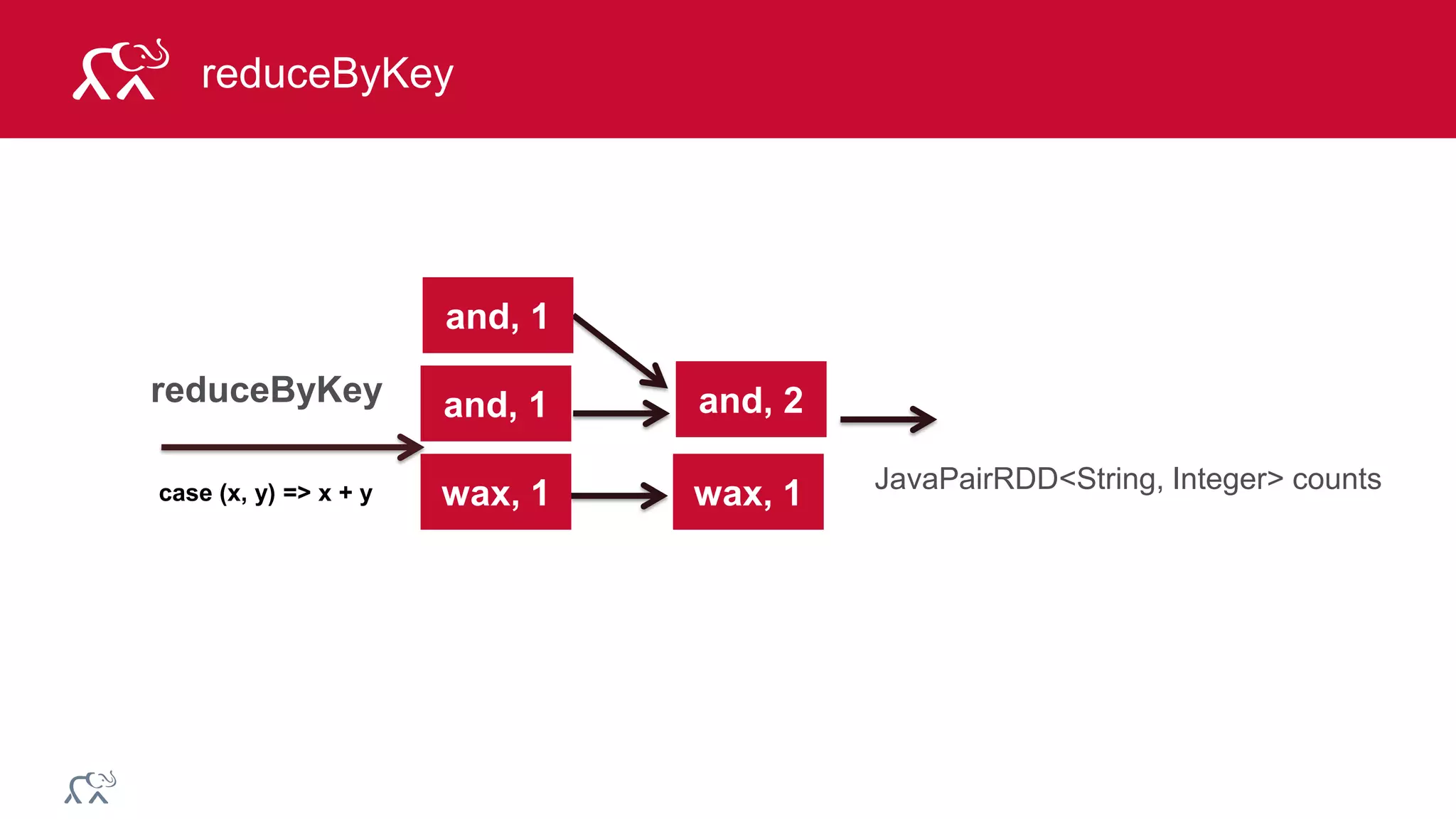 reduceByKey

reduceByKey

case (x, y) => x + y

and, 1

and, 1

wax, 1

and, 2

wax, 1

JavaPairRDD<String, Integer> counts